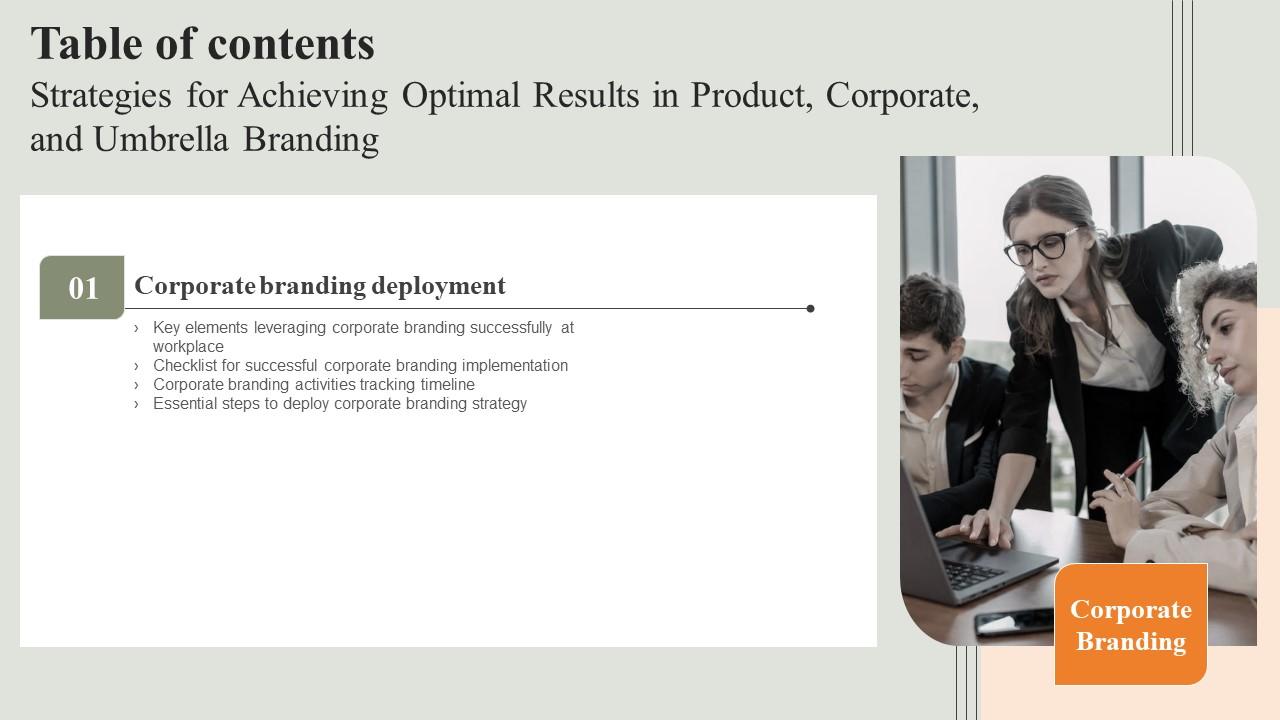 Table of contents
Strategies for Achieving Optimal Results in Product, Corporate, and Umbrella Branding

01

Corporate branding deployment

› Key elements leveraging corporate branding successfully at workplace
› Checklist for successful corporate branding implementation
› Corporate branding activities tracking timeline
› Essential steps to deploy corporate branding strategy

Corporate Branding